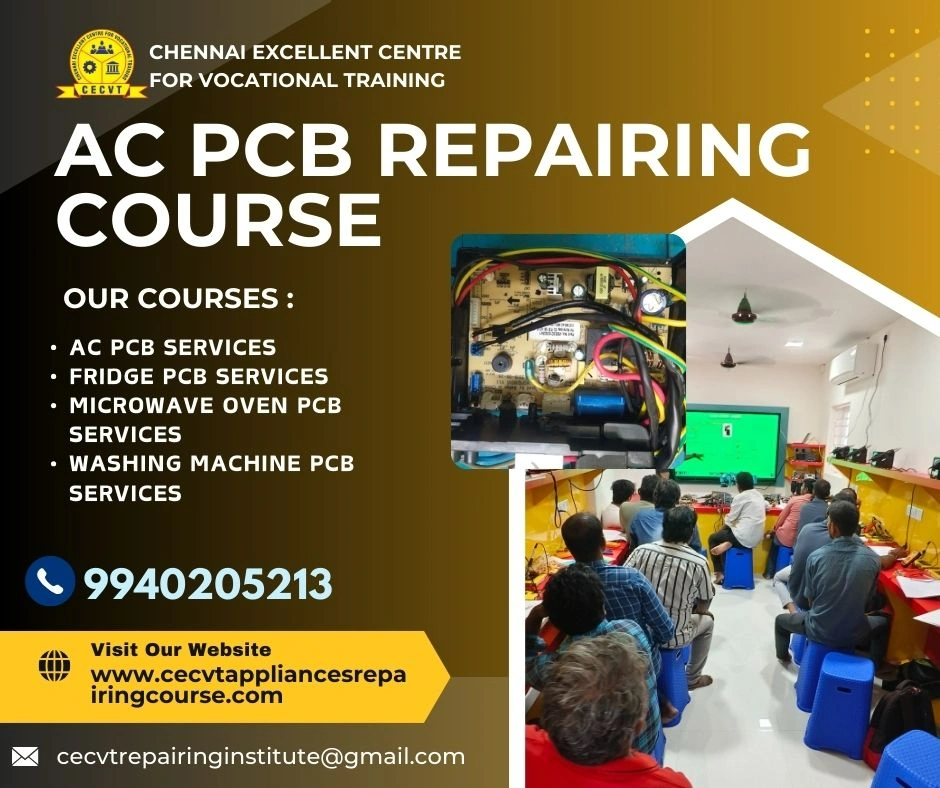 CECVT

CHENNAI EXCELLENT CENTRE FOR VOCATIONAL TRAINING

AC PCB REPAIRING COURSE

OUR COURSES :

• AC PCB SERVICES
• FRIDGE PCB SERVICES
• MICROWAVE OVEN PCB SERVICES
• WASHING MACHINE PCB SERVICES

9940205213

Visit Our Website
www.cecvtappliancesrepairingcourse.com

cecvtrepairinginstitute@gmail.com